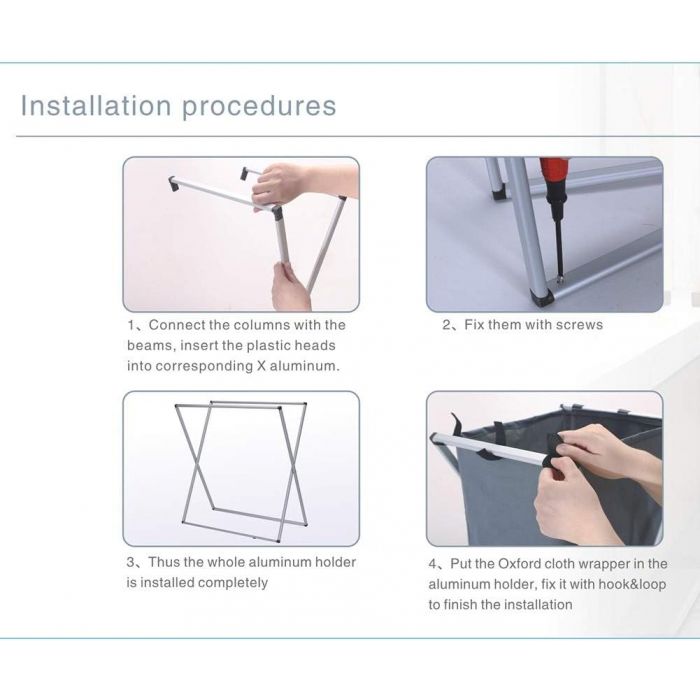 Installation procedures

1、Connect the columns with the beams, insert the plastic heads into corresponding X aluminum.

2、Fix them with screws

3、Thus the whole aluminum holder is installed completely

4、Put the Oxford cloth wrapper in the aluminum holder, fix it with hook&loop to finish the installation